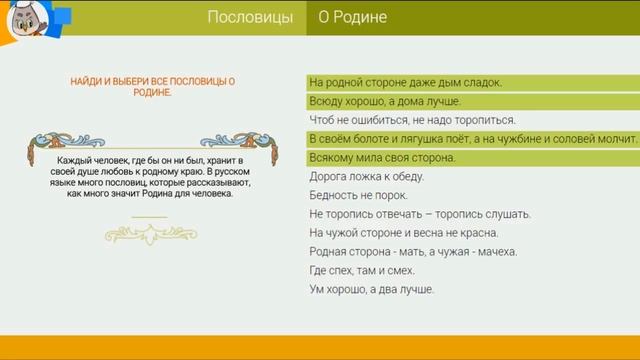 Пословицы О Родине

НАЙДИ И ВЫБЕРИ ВСЕ ПОСЛОВИЦЫ О РОДИНЕ.

Каждый человек, где бы он ни был, хранит в своей душе любовь к родному краю. В русском языке много пословиц, которые рассказывают, как много значит Родина для человека.

На родной стороне даже дым сладок.
Всюду хорошо, а дома лучше.
Чтоб не ошибиться, не надо торопиться.
В своём болоте и лягушка поёт, а на чужбине и соловей молчит.
Всякому мила своя сторона.
Дорога ложка к обеду.
Бедность не порок.
Не торопись отвечать – торопись слушать.
На чужой стороне и весна не красна.
Родная сторона - мать, а чужая - мачеха.
Где спех, там и смех.
Ум хорошо, а два лучше.